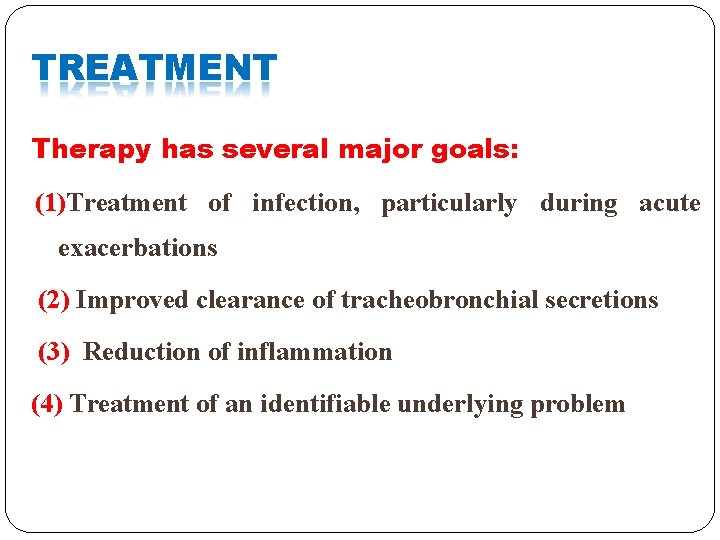 TREATMENT

Therapy has several major goals:

(1)Treatment of infection, particularly during acute exacerbations

(2) Improved clearance of tracheobronchial secretions

(3) Reduction of inflammation

(4) Treatment of an identifiable underlying problem